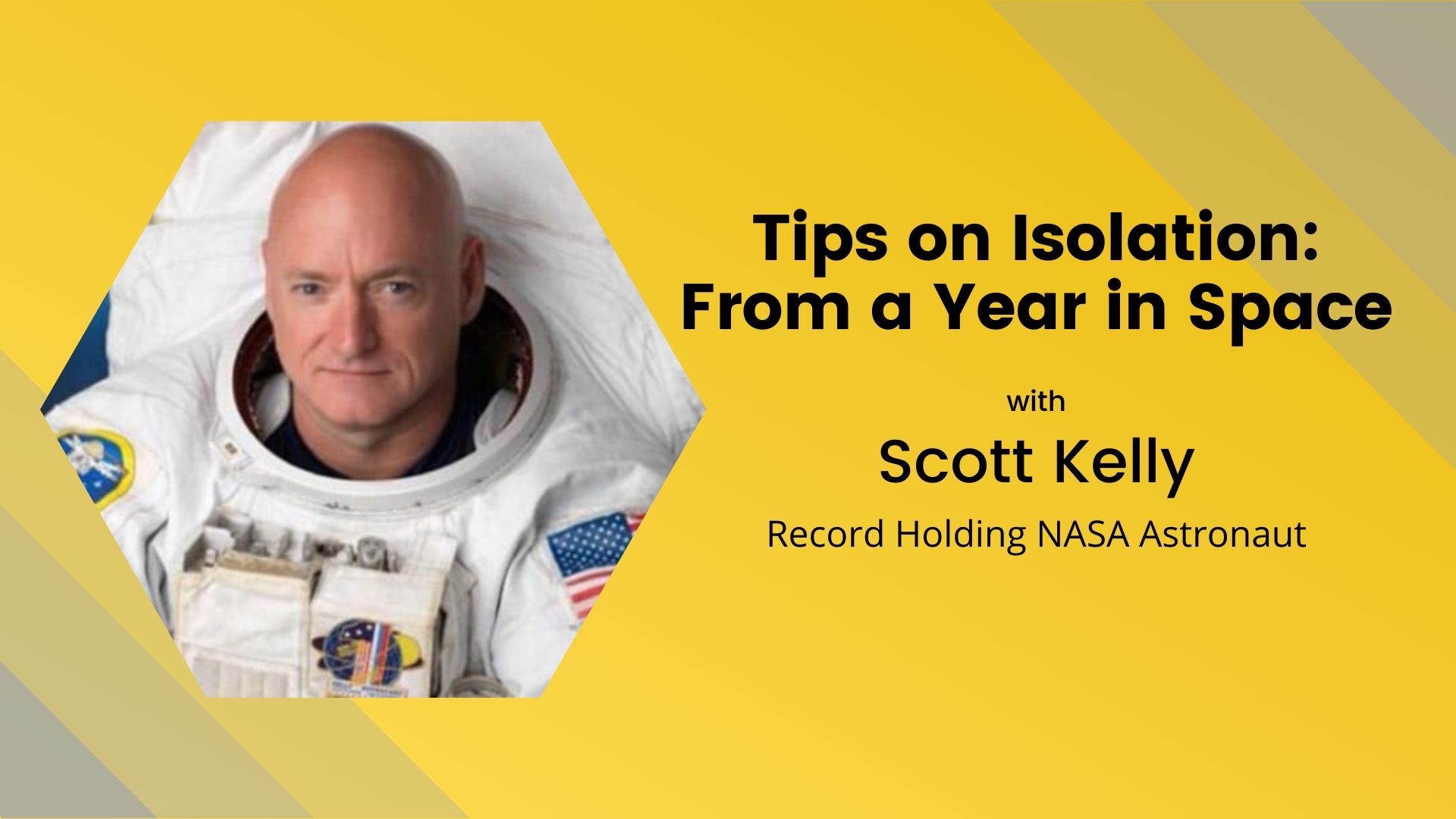 Tips on Isolation: From a Year in Space

with

Scott Kelly

Record Holding NASA Astronaut